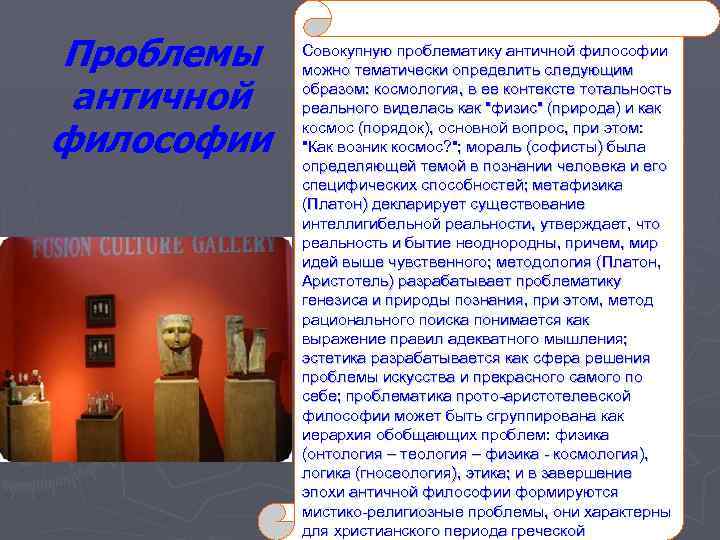 Проблемы античной философии

FUSION CULTURE GALLERY

Совокупную проблематику античной философии можно тематически определить следующим образом: космология, в ее контексте тотальность реального виделась как "физис" (природа) и как космос (порядок), основной вопрос, при этом: "Как возник космос?"; мораль (софисты) была определяющей темой в познании человека и его специфических способностей; метафизика (Платон) декларирует существование интеллигибельной реальности, утверждает, что реальность и бытие неоднородны, причем, мир идей выше чувственного; методология (Платон, Аристотель) разрабатывает проблематику генезиса и природы познания, при этом, метод рационального поиска понимается как выражение правил адекватного мышления; эстетика разрабатывается как сфера решения проблемы искусства и прекрасного самого по себе; проблематика прото-аристотелевской философии может быть сгруппирована как иерархия обобщающих проблем: физика (онтология – теология – физика - космология), логика (гносеология), этика; и в завершение эпохи античной философии формируются мистико-религиозные проблемы, они характерны для христианского периода греческой